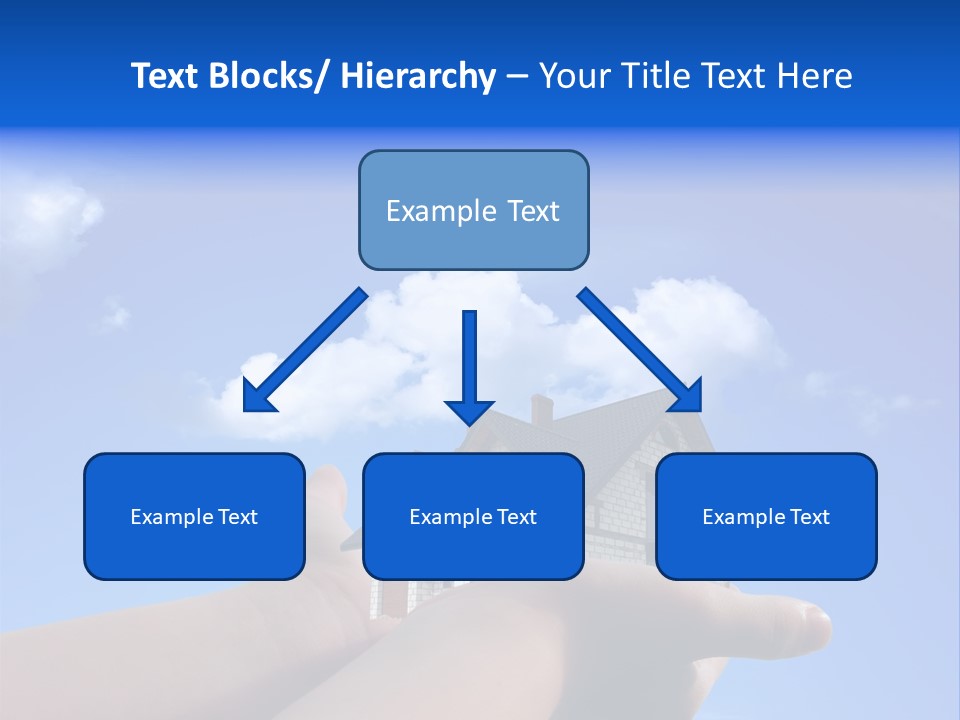 Text Blocks/ Hierarchy – Your Title Text Here

Example Text

Example Text

Example Text

Example Text